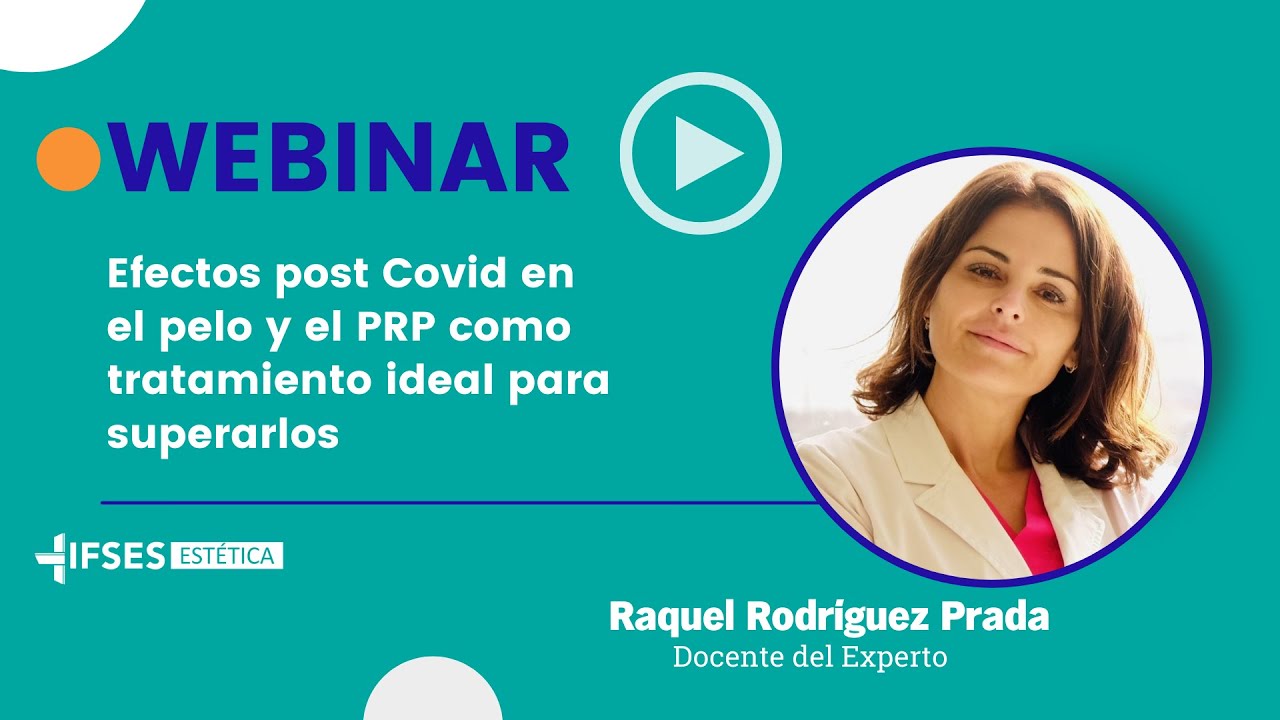 WEBINAR

Efectos post Covid en el pelo y el PRP como tratamiento ideal para superarlos

IFSES ESTÉTICA

Raquel Rodríguez Prada
Docente del Experto